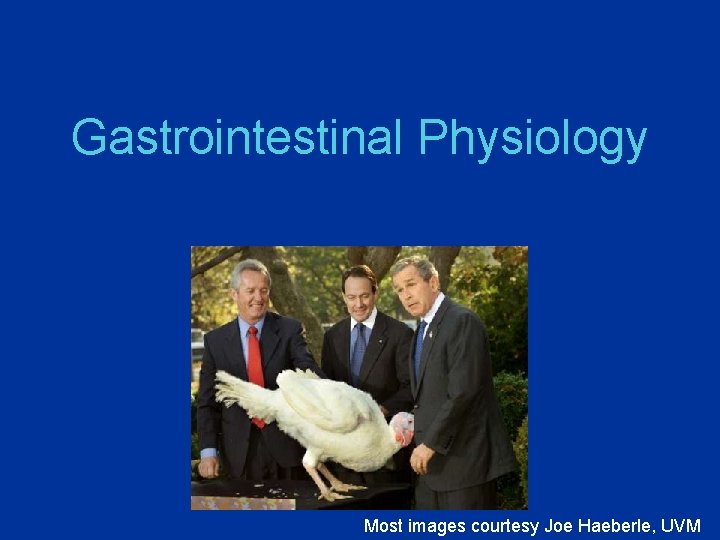 Gastrointestinal Physiology

Most images courtesy Joe Haeberle, UVM